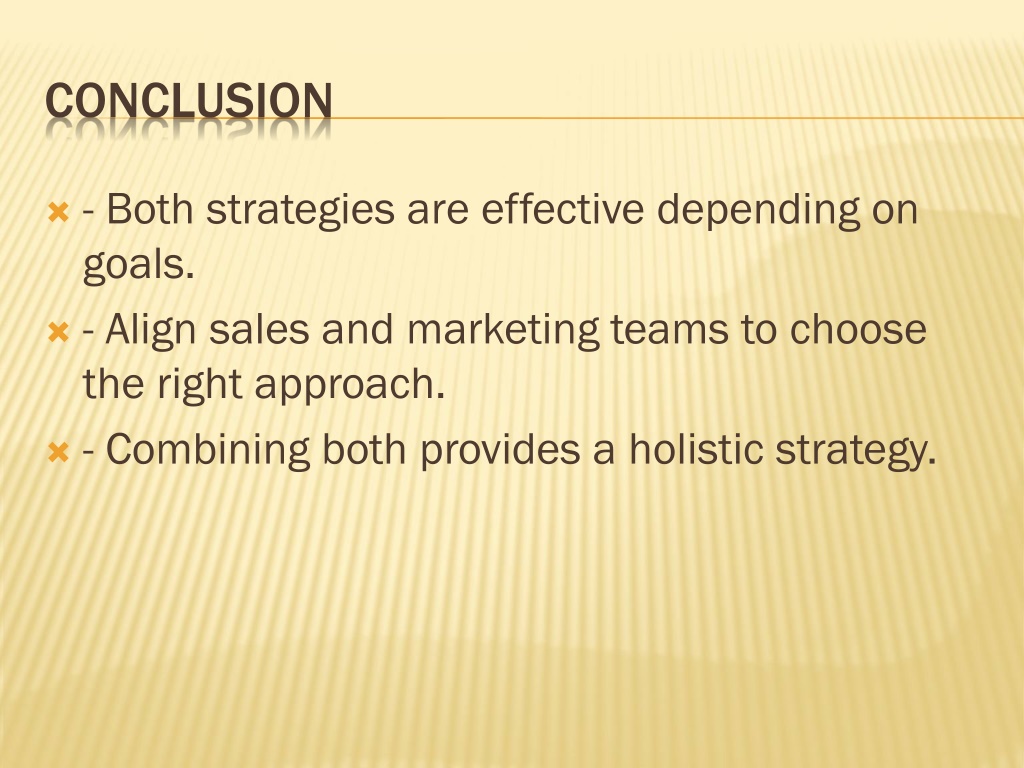 CONCLUSION

- Both strategies are effective depending on goals.

- Align sales and marketing teams to choose the right approach.

- Combining both provides a holistic strategy.